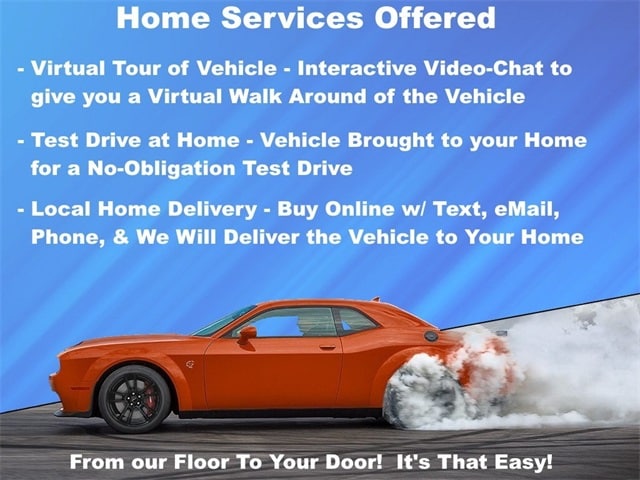 Home Services Offered

- Virtual Tour of Vehicle - Interactive Video-Chat to give you a Virtual Walk Around of the Vehicle

- Test Drive at Home - Vehicle Brought to your Home for a No-Obligation Test Drive

- Local Home Delivery - Buy Online w/ Text, eMail, Phone, & We Will Deliver the Vehicle to Your Home

From our Floor To Your Door! It's That Easy!